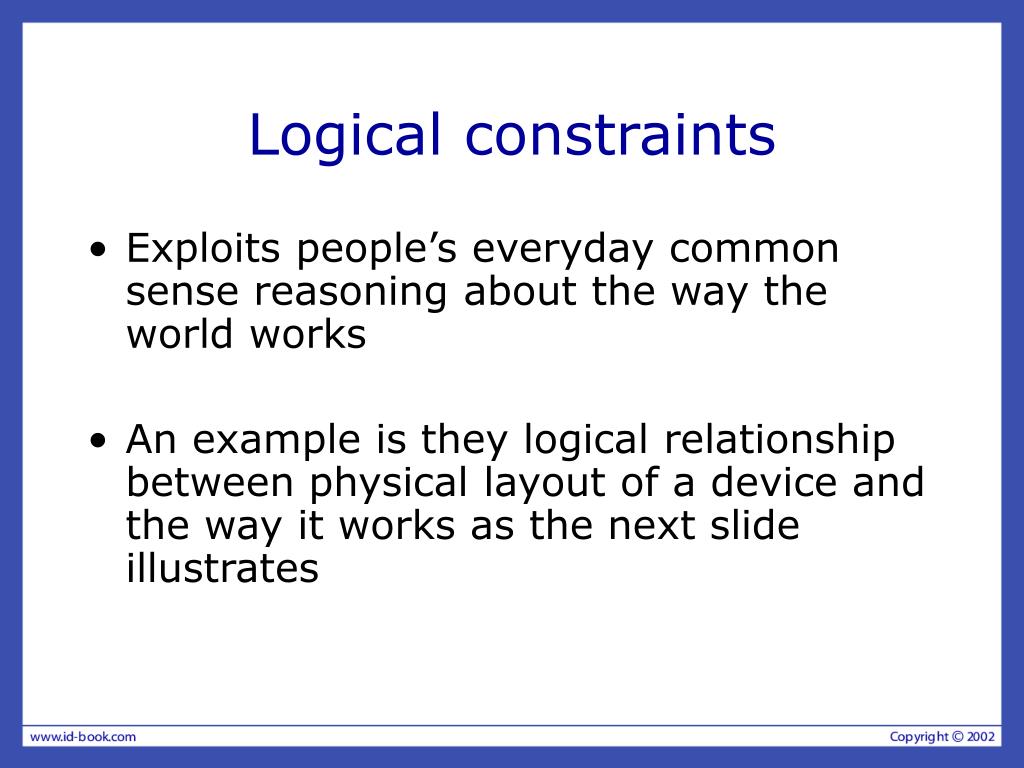 Logical constraints

• Exploits people’s everyday common sense reasoning about the way the world works

• An example is they logical relationship between physical layout of a device and the way it works as the next slide illustrates

www.id-book.com

Copyright © 2002